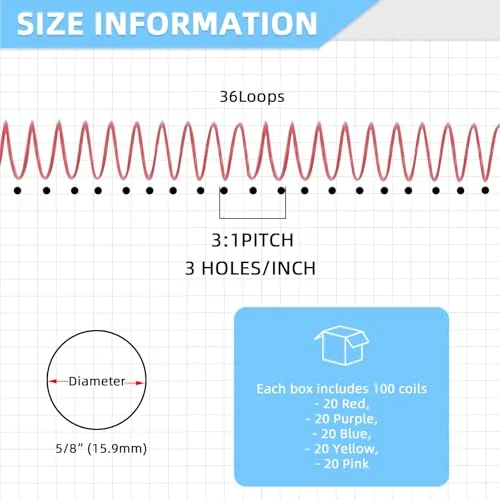 SIZE INFORMATION

36Loops

3:1PITCH
3 HOLES/INCH

Diameter

5/8” (15.9mm)

Each box includes 100 coils
- 20 Red,
- 20 Purple,
- 20 Blue,
- 20 Yellow,
- 20 Pink